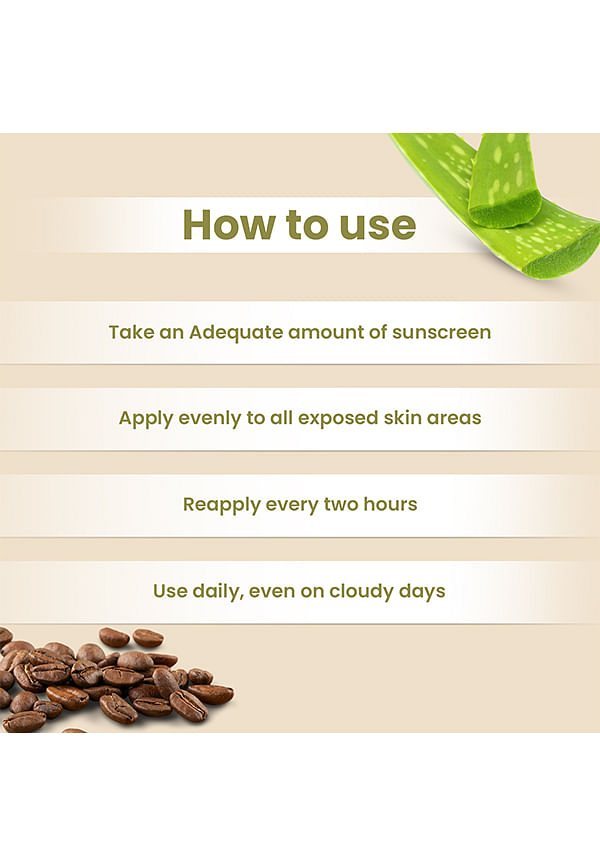 How to use

Take an Adequate amount of sunscreen

Apply evenly to all exposed skin areas

Reapply every two hours

Use daily, even on cloudy days